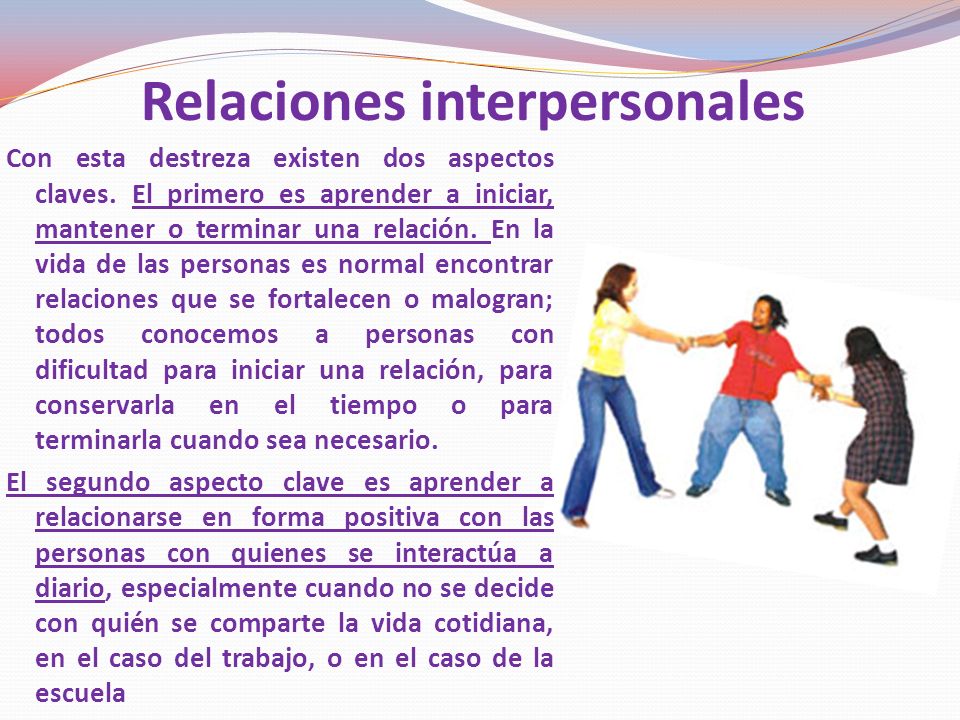 Relaciones interpersonales

Con esta destreza existen dos aspectos claves. El primero es aprender a iniciar, mantener o terminar una relación. En la vida de las personas es normal encontrar relaciones que se fortalecen o malogran; todos conocemos a personas con dificultad para iniciar una relación, para conservarla en el tiempo o para terminarla cuando sea necesario.

El segundo aspecto clave es aprender a relacionarse en forma positiva con las personas con quienes se interactúa a diario, especialmente cuando no se decide con quién se comparte la vida cotidiana, en el caso del trabajo, o en el caso de la escuela